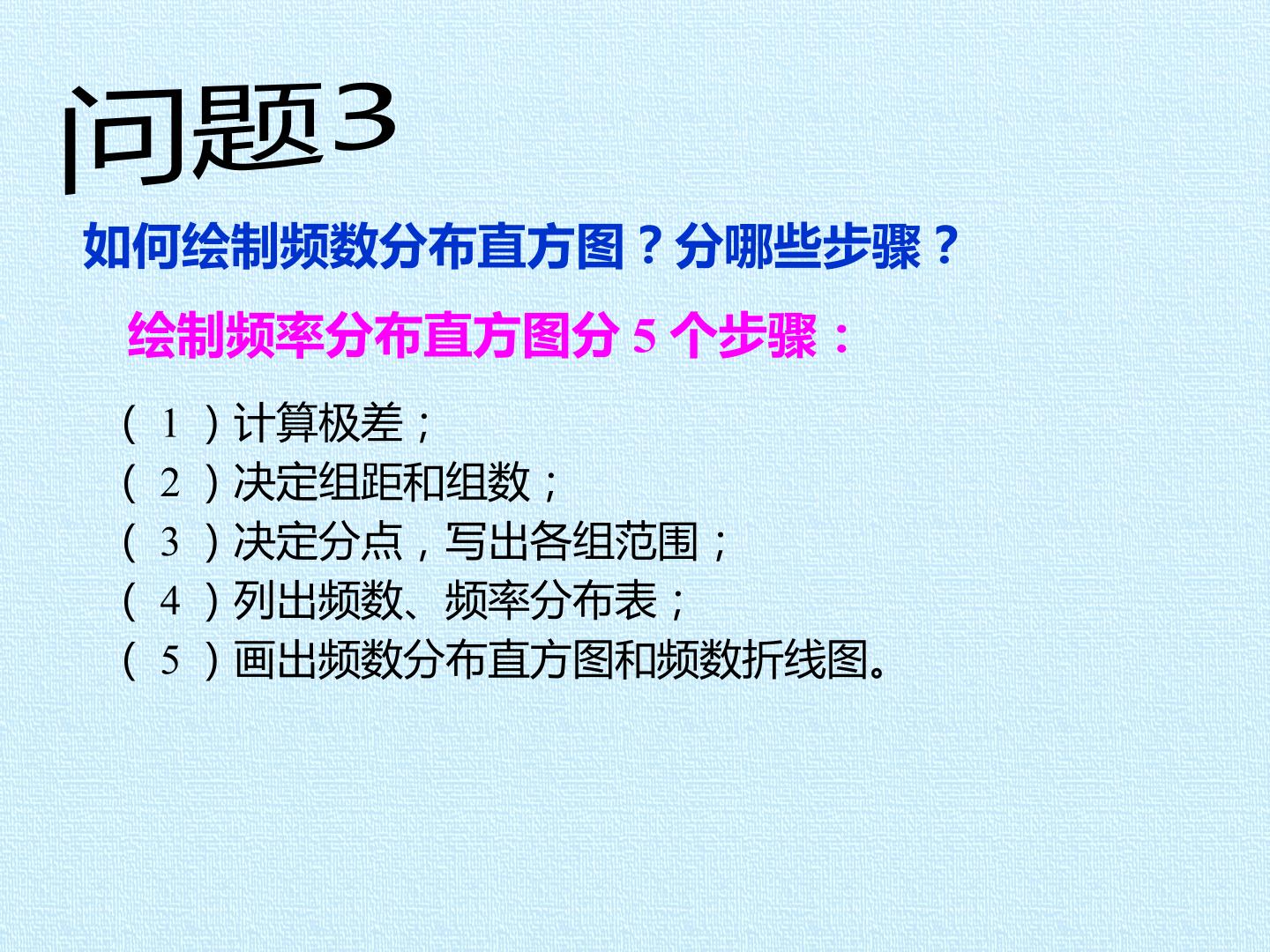 问题3

如何绘制频数分布直方图？分哪些步骤？

绘制频率分布直方图分5个步骤：

（1）计算极差；
（2）决定组距和组数；
（3）决定分点，写出各组范围；
（4）列出频数、频率分布表；
（5）画出频数分布直方图和频数折线图。